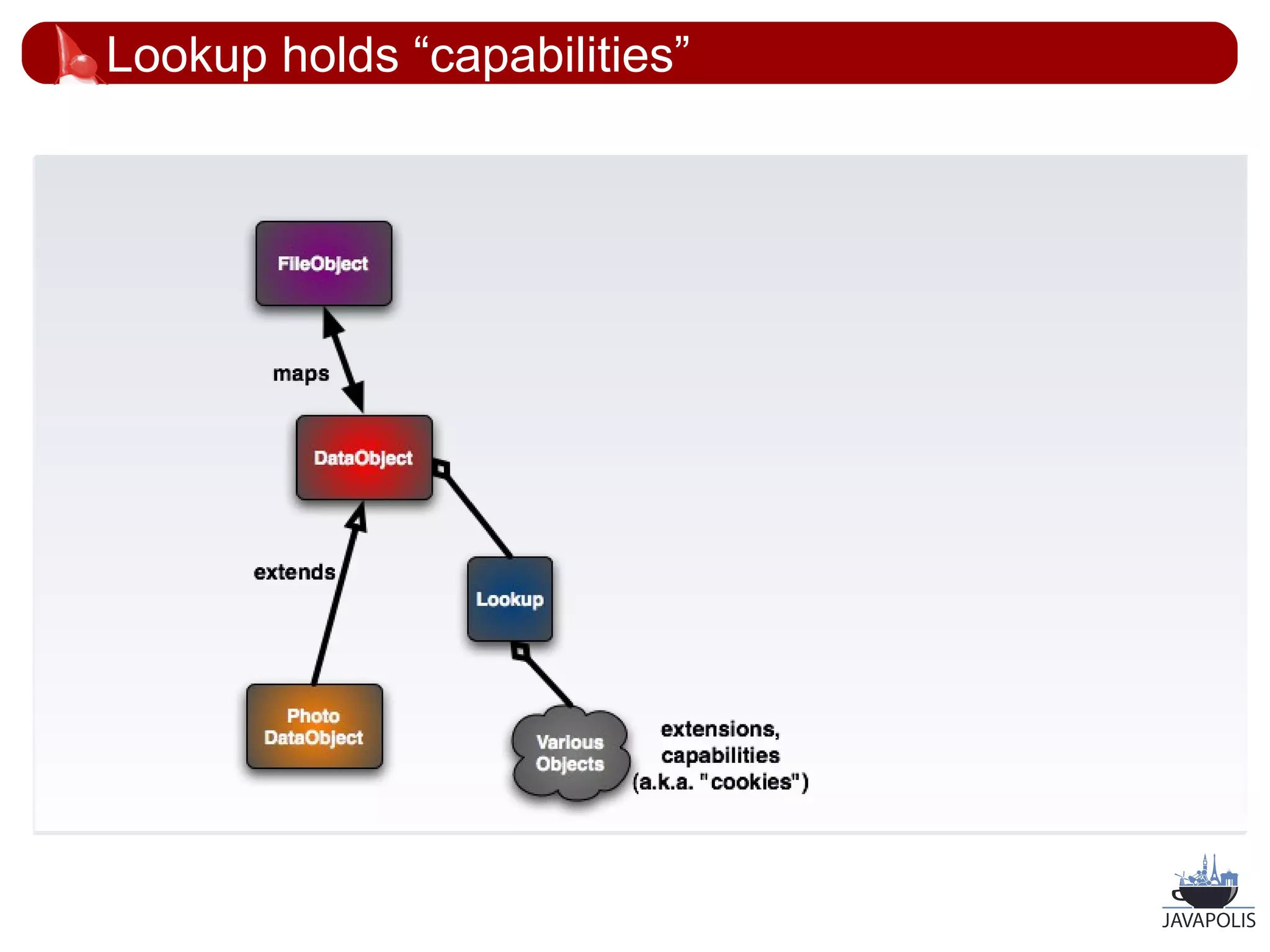 Lookup holds “capabilities”

FileObject

maps

DataObject

extends

Lookup

Photo DataObject

Various Objects

extensions, capabilities (a.k.a. "cookies")

JAVAPOLIS